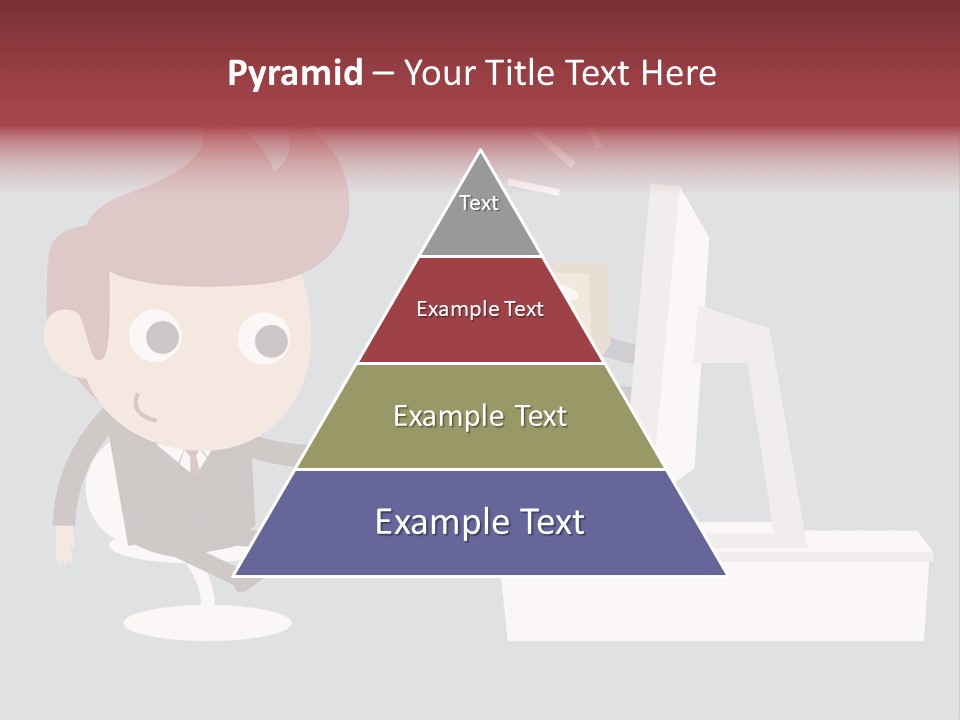 Pyramid – Your Title Text Here

Text

Example Text

Example Text

Example Text